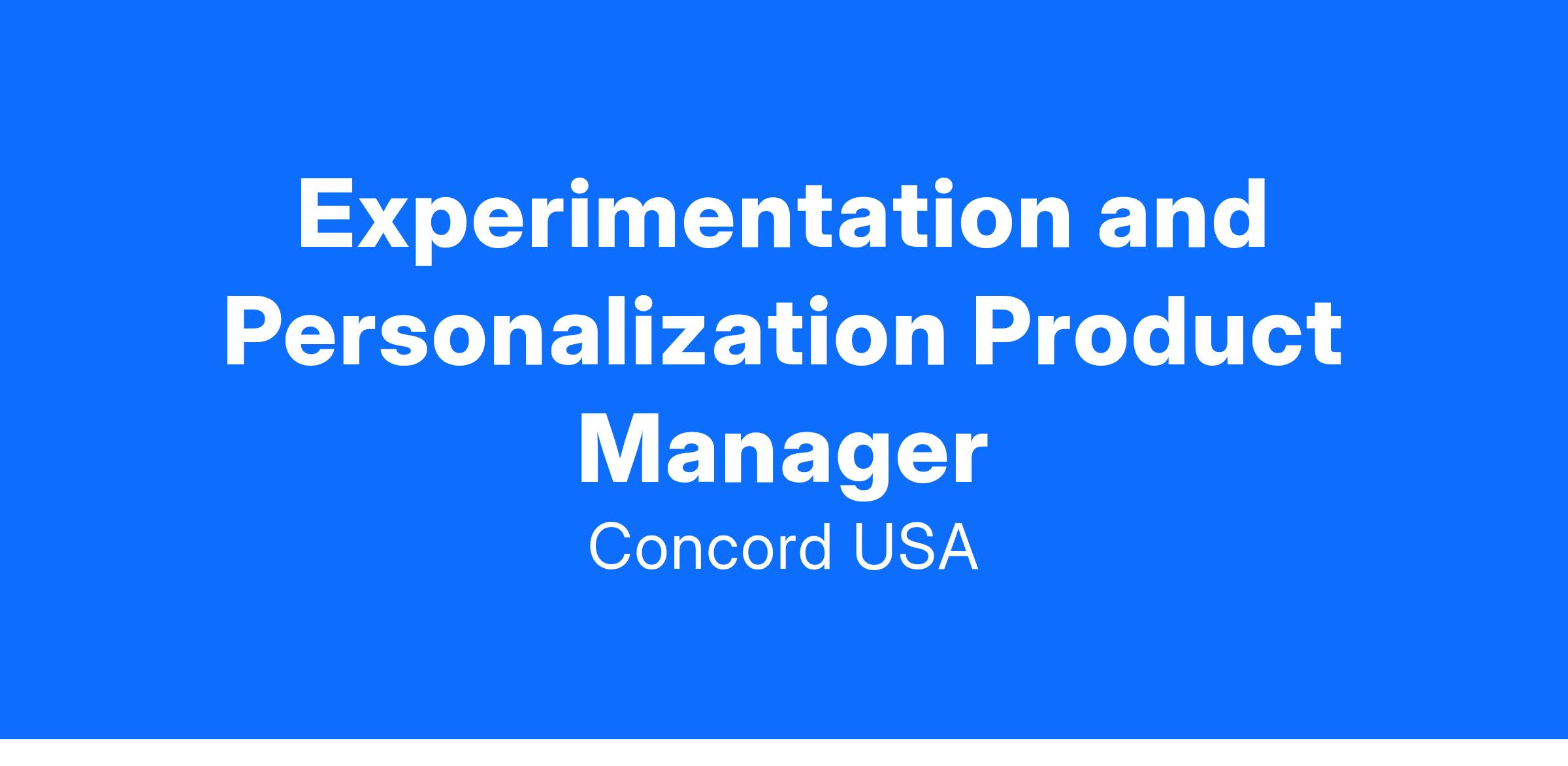 Experimentation and Personalization Product Manager

Concord USA